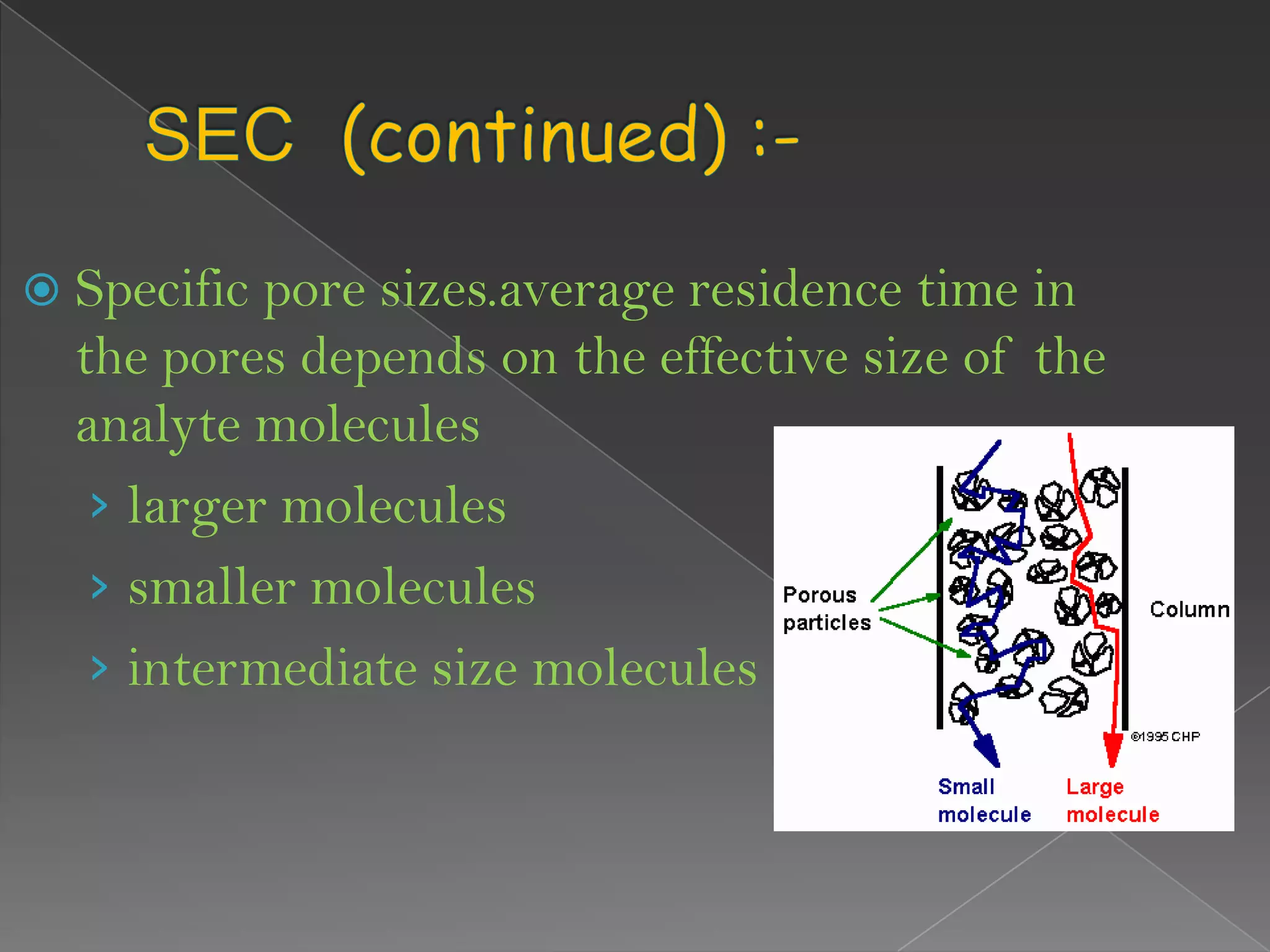 SEC (continued) :-

Specific pore sizes.average residence time in the pores depends on the effective size of the analyte molecules

› larger molecules

› smaller molecules

› intermediate size molecules

Porous particles

Column

©1995 CHP

Small molecule

Large molecule